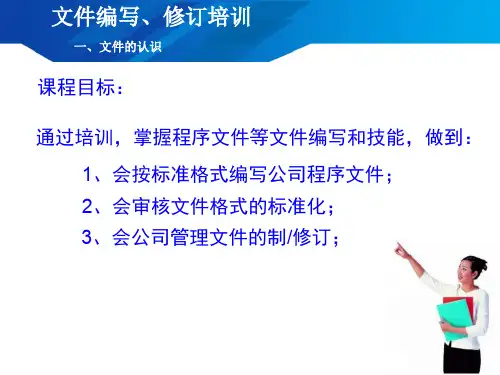 文件编写、修订培训

一、文件的认识

课程目标：

通过培训，掌握程序文件等文件编写和技能，做到：

1、会按标准格式编写公司程序文件；

2、会审核文件格式的标准化；

3、会公司管理文件的制/修订；